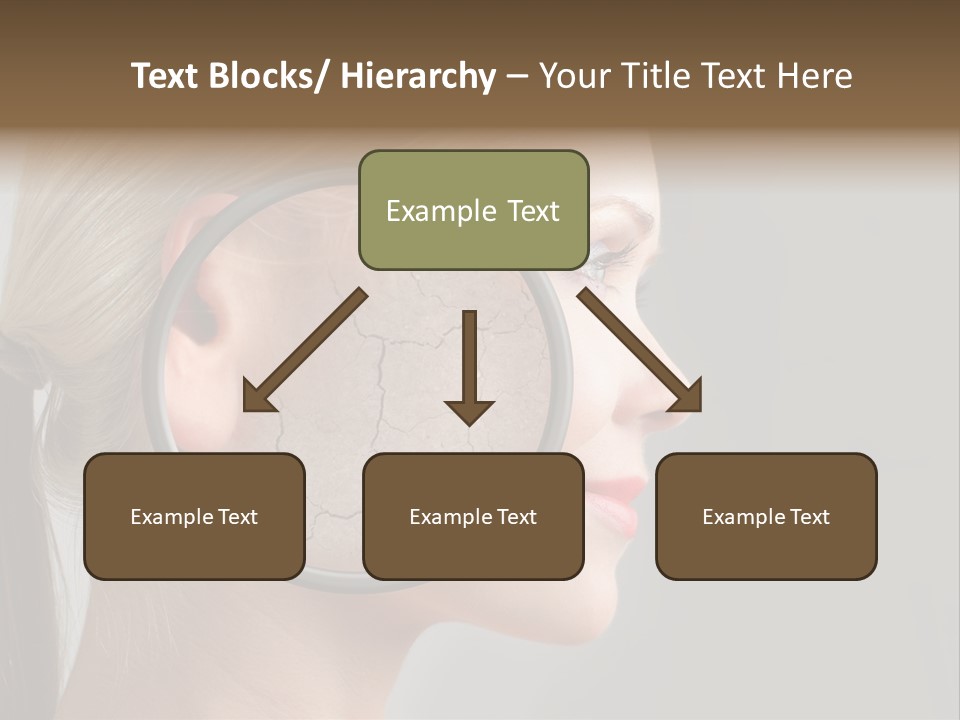 Text Blocks/ Hierarchy – Your Title Text Here

Example Text

Example Text

Example Text

Example Text